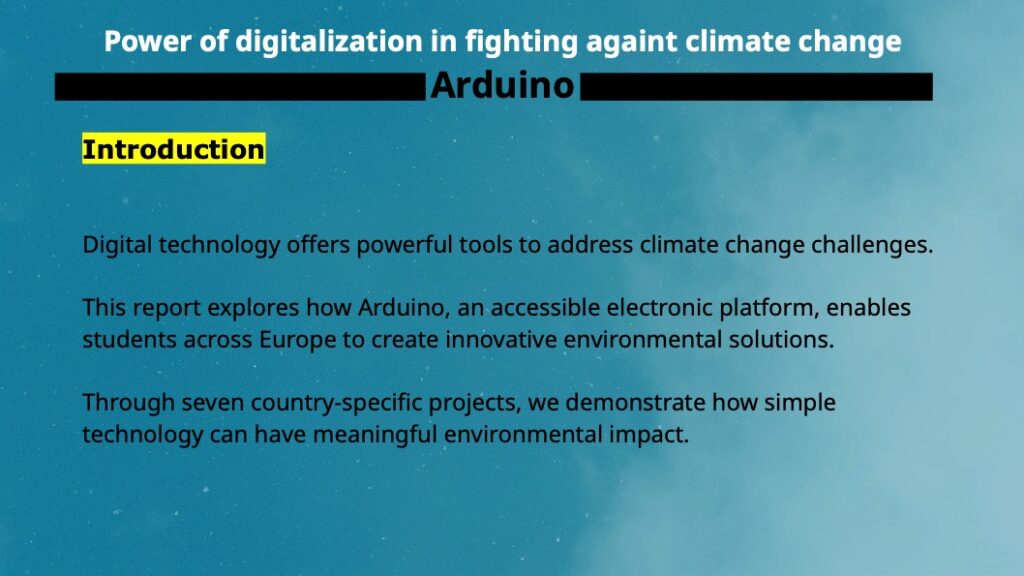 Power of digitalization in fighting againt climate change

Arduino

Introduction

Digital technology offers powerful tools to address climate change challenges.

This report explores how Arduino, an accessible electronic platform, enables students across Europe to create innovative environmental solutions.

Through seven country-specific projects, we demonstrate how simple technology can have meaningful environmental impact.